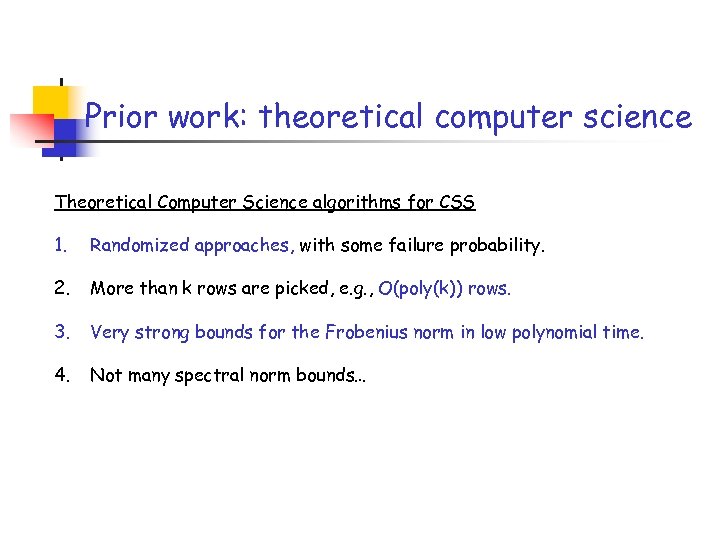 Prior work: theoretical computer science

Theoretical Computer Science algorithms for CSS

1. Randomized approaches, with some failure probability.

2. More than k rows are picked, e.g., O(poly(k)) rows.

3. Very strong bounds for the Frobenius norm in low polynomial time.

4. Not many spectral norm bounds…